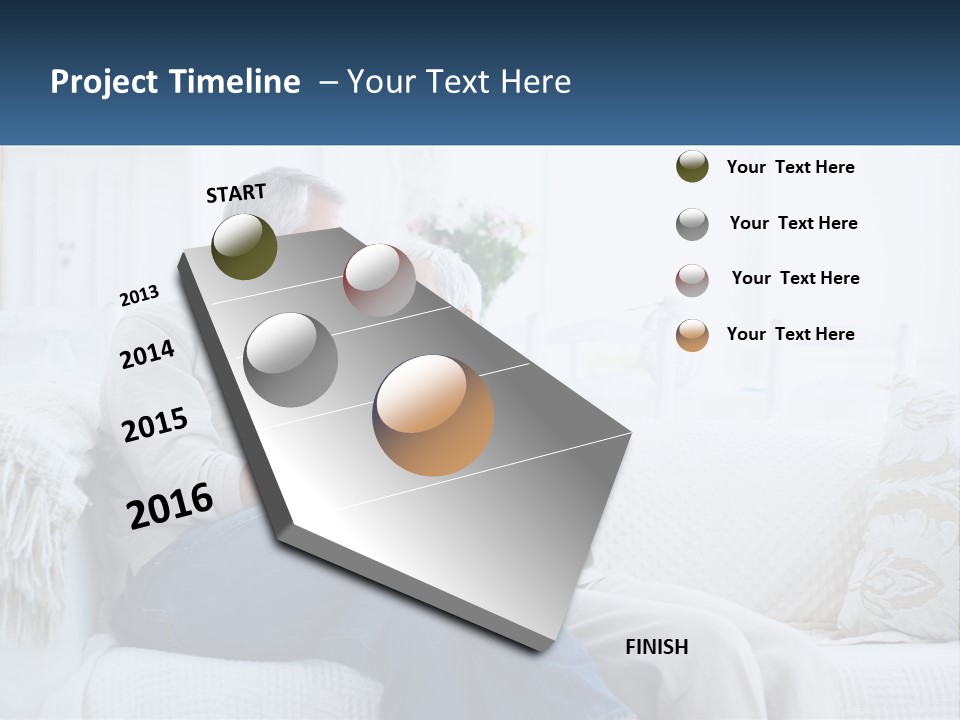 Project Timeline – Your Text Here

START

2013

2014

2015

2016

FINISH

Your Text Here

Your Text Here

Your Text Here

Your Text Here